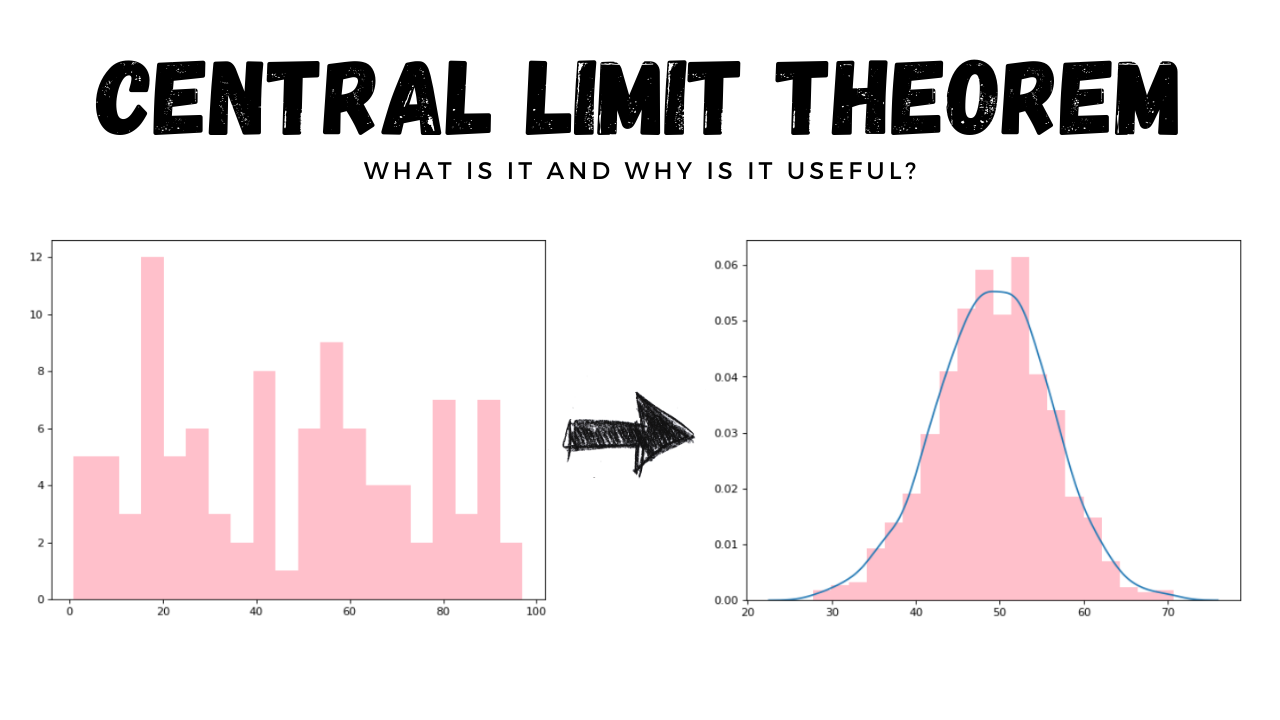 CENTRAL LIMIT THEOREM

WHAT IS IT AND WHY IS IT USEFUL?

12
10
8
6
4
2
0
0
20
40
60
80
100

0.06
0.05
0.04
0.03
0.02
0.01
0.00
20
30
40
50
60
70